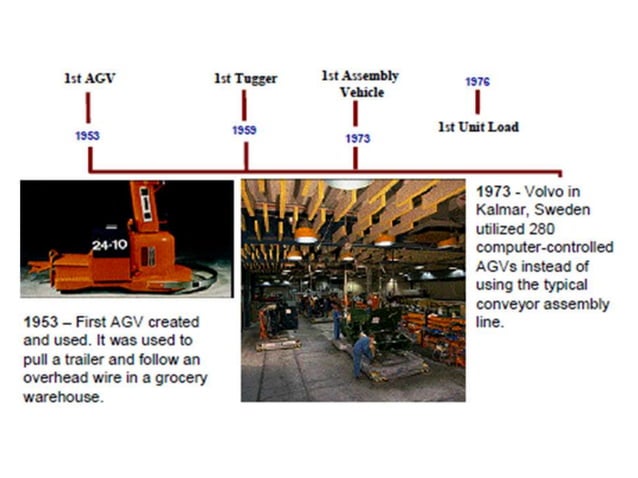 1st AGV

1953

1st Tugger

1959

1st Assembly Vehicle

1973

1976

1st Unit Load

24-10

1953 – First AGV created and used. It was used to pull a trailer and follow an overhead wire in a grocery warehouse.

1973 - Volvo in Kalmar, Sweden utilized 280 computer-controlled AGVs instead of using the typical conveyor assembly line.